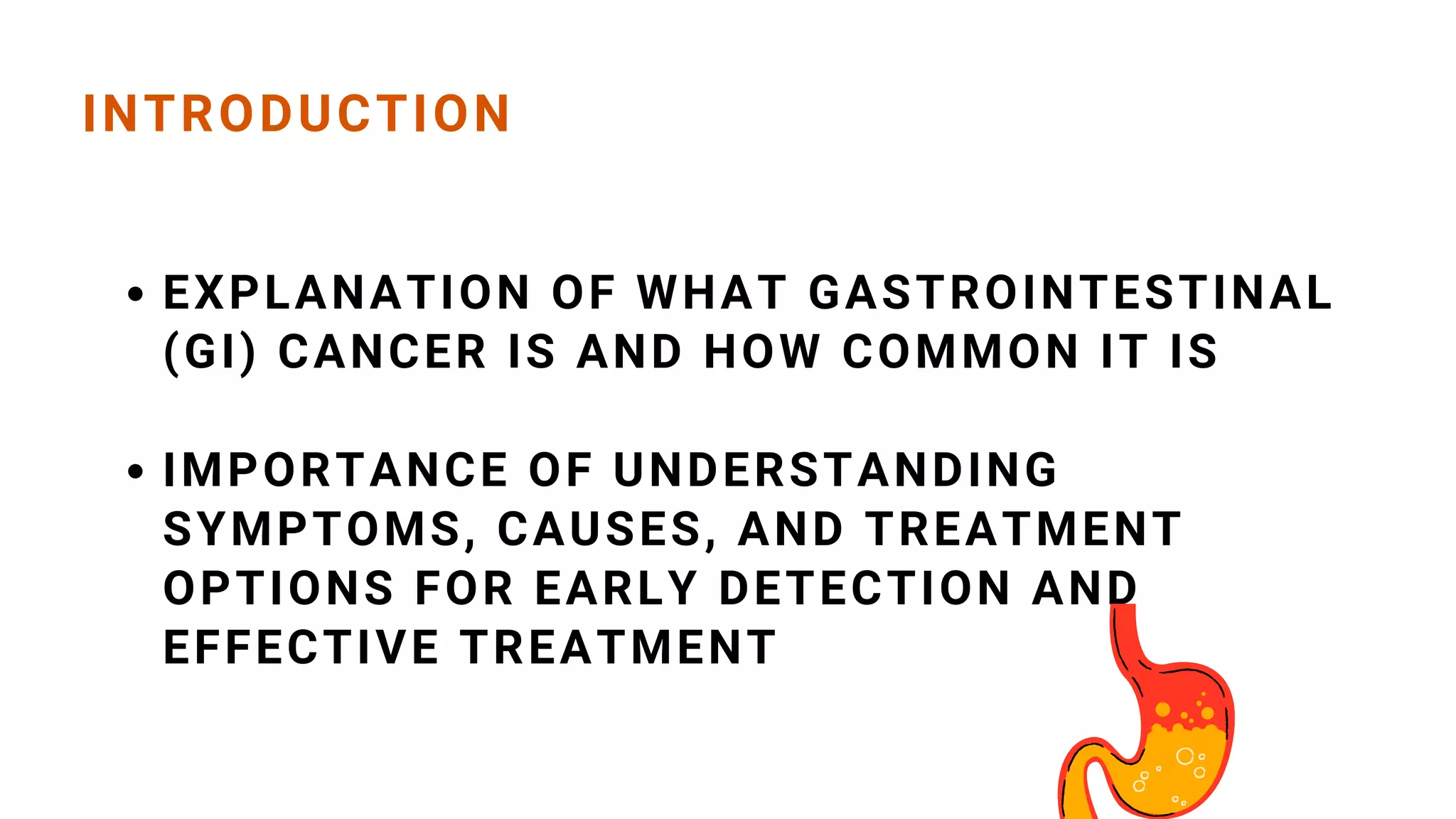 INTRODUCTION

• EXPLANATION OF WHAT GASTROINTESTINAL (GI) CANCER IS AND HOW COMMON IT IS

• IMPORTANCE OF UNDERSTANDING SYMPTOMS, CAUSES, AND TREATMENT OPTIONS FOR EARLY DETECTION AND EFFECTIVE TREATMENT